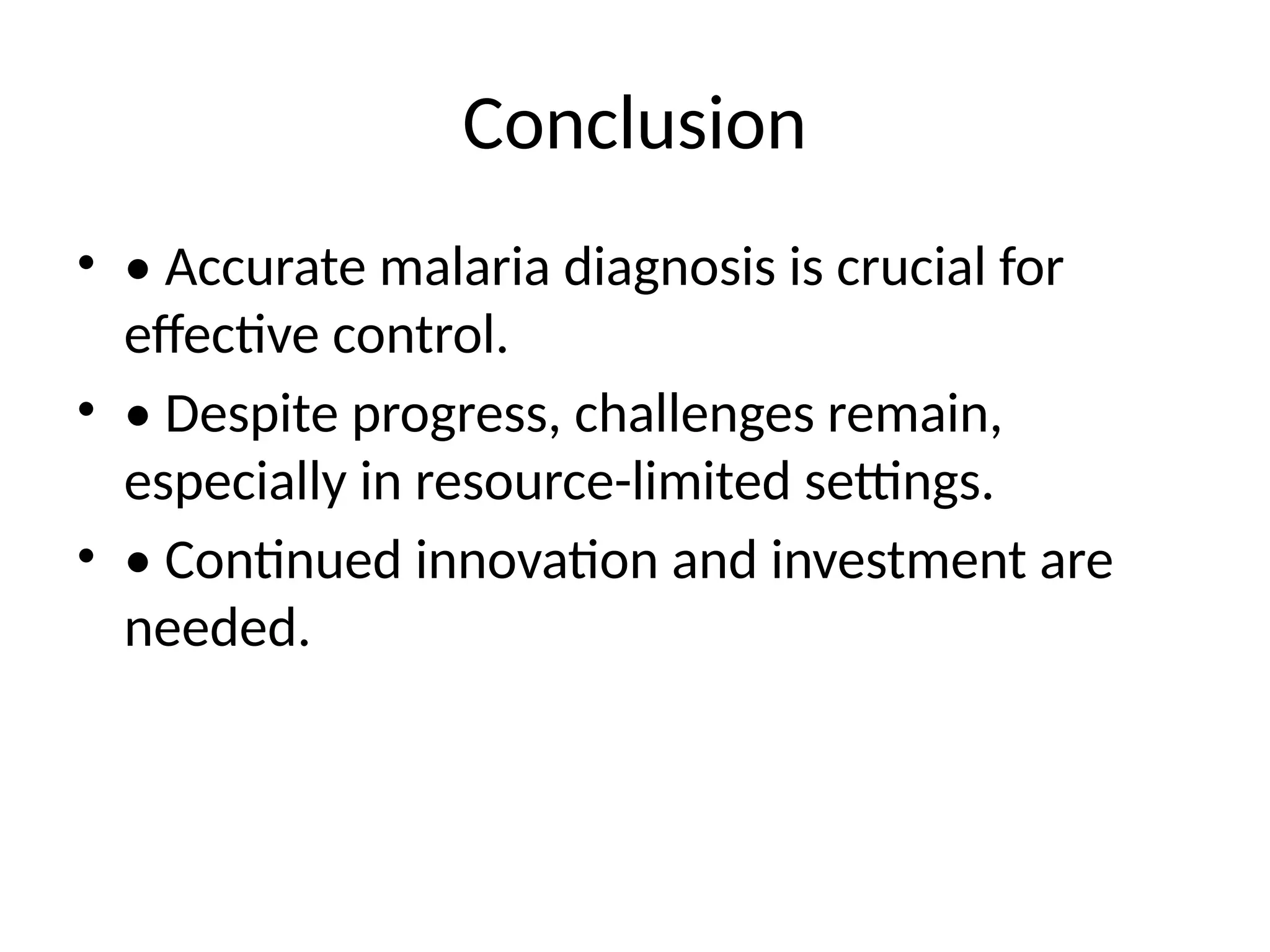 Conclusion

• • Accurate malaria diagnosis is crucial for effective control.

• • Despite progress, challenges remain, especially in resource-limited settings.

• • Continued innovation and investment are needed.